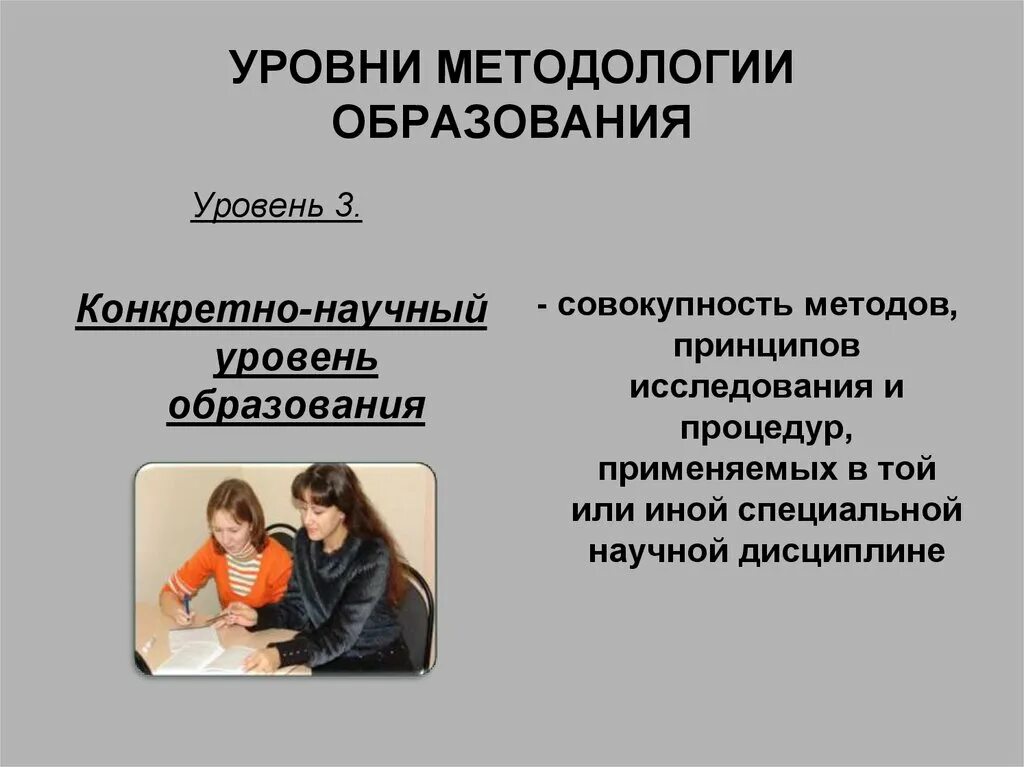 УРОВНИ МЕТОДОЛОГИИ ОБРАЗОВАНИЯ

Уровень 3.

Конкретно-научный уровень образования

- совокупность методов, принципов исследования и процедур, применяемых в той или иной специальной научной дисциплине